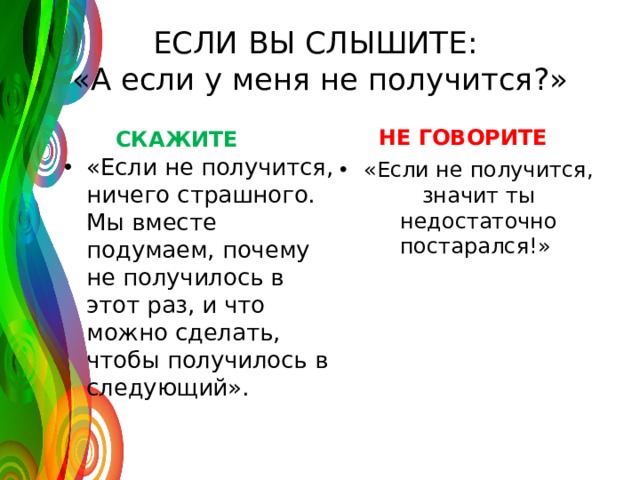 ЕСЛИ ВЫ СЛЫШИТЕ:
«А если у меня не получится?»

СКАЖИТЕ

• «Если не получится, ничего страшного. Мы вместе подумаем, почему не получилось в этот раз, и что можно сделать, чтобы получилось в следующий».

НЕ ГОВОРИТЕ

• «Если не получится, значит ты недостаточно постарался!»